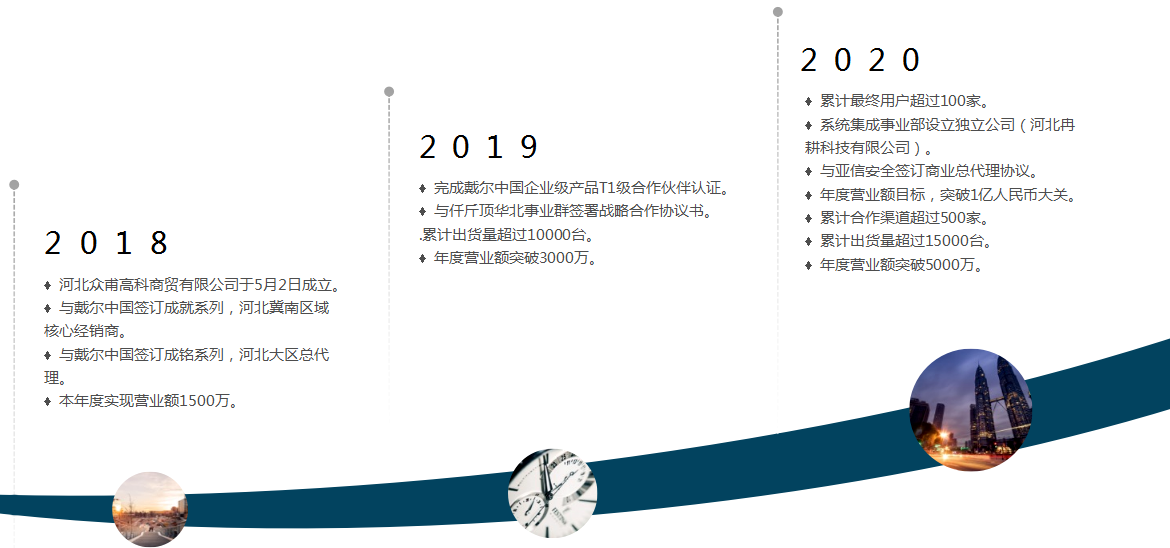 2 0 1 8

♦ 河北众甫高科商贸有限公司于5月2日成立。
♦ 与戴尔中国签订成就系列，河北冀南区域核心经销商。
♦ 与戴尔中国签订成铭系列，河北大区总代理。
♦ 本年度实现营业额1500万。

2 0 1 9

♦ 完成戴尔中国企业级产品T1级合作伙伴认证。
♦ 与仟斤顶华北事业群签署战略合作协议书。
.累计出货量超过10000台。
♦ 年度营业额突破3000万。

2 0 2 0

♦ 累计最终用户超过100家。
♦ 系统集成事业部设立独立公司（河北冉耕科技有限公司）。
♦ 与亚信安全签订商业总代理协议。
♦ 年度营业额目标，突破1亿人民币大关。
♦ 累计合作渠道超过500家。
♦ 累计出货量超过15000台。
♦ 年度营业额突破5000万。